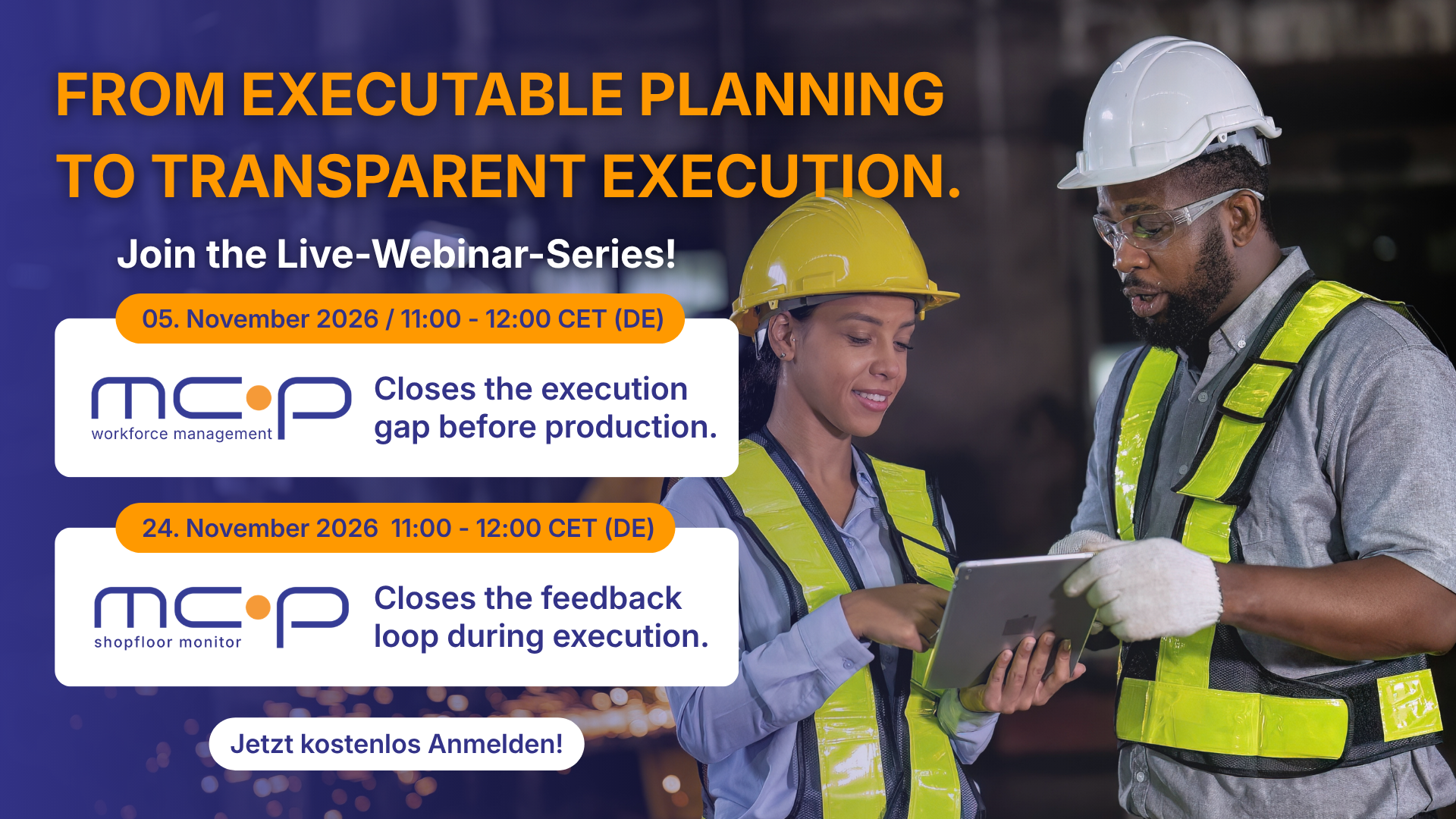 FROM EXECUTABLE PLANNING TO TRANSPARENT EXECUTION.

Join the Live-Webinar-Series!

05. November 2026 / 11:00 - 12:00 CET (DE)

mc•p
workforce management

Closes the execution gap before production.

24. November 2026 11:00 - 12:00 CET (DE)

mc•p
shopfloor monitor

Closes the feedback loop during execution.

Jetzt kostenlos Anmelden!